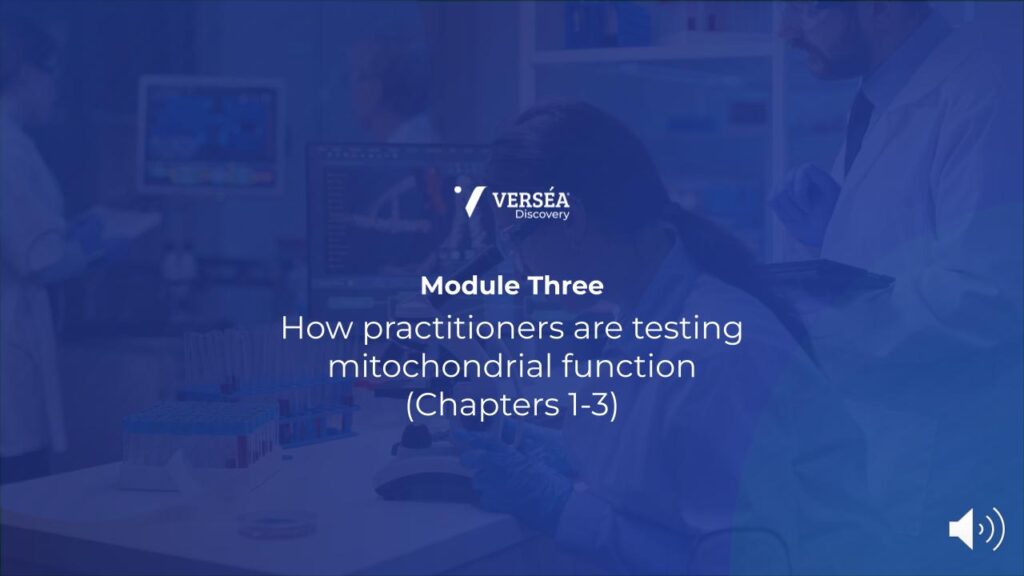 VERSÉA
Discovery

Module Three

How practitioners are testing mitochondrial function (Chapters 1-3)